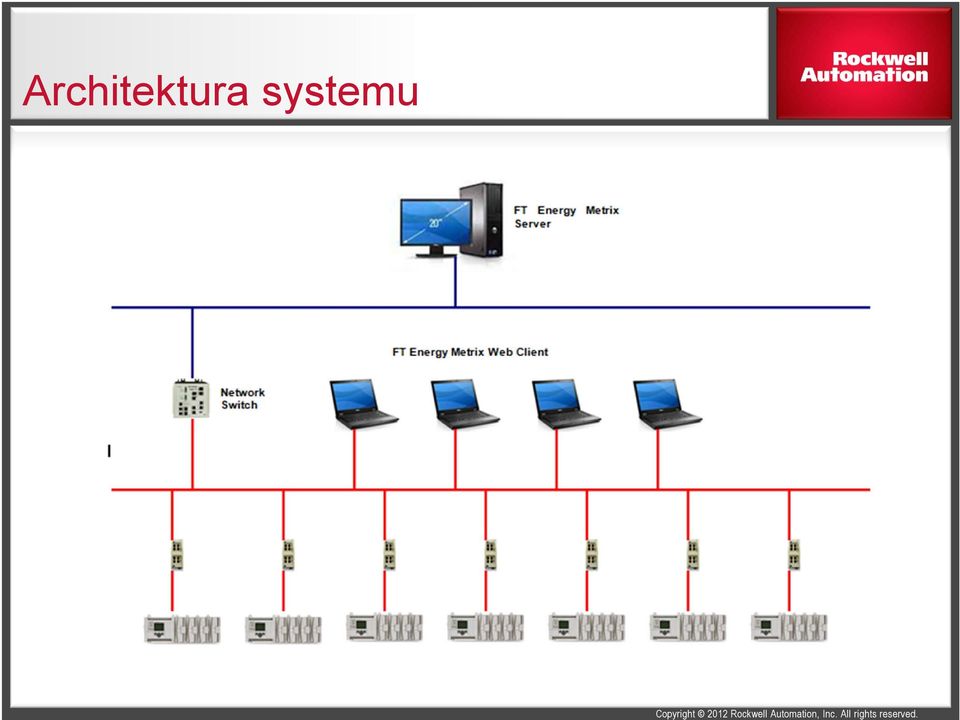 Architektura systemu

Rockwell Automation

20"

FT Energy Metrix Server

FT Energy Metrix Web Client

Network Switch

Copyright © 2012 Rockwell Automation, Inc. All rights reserved.